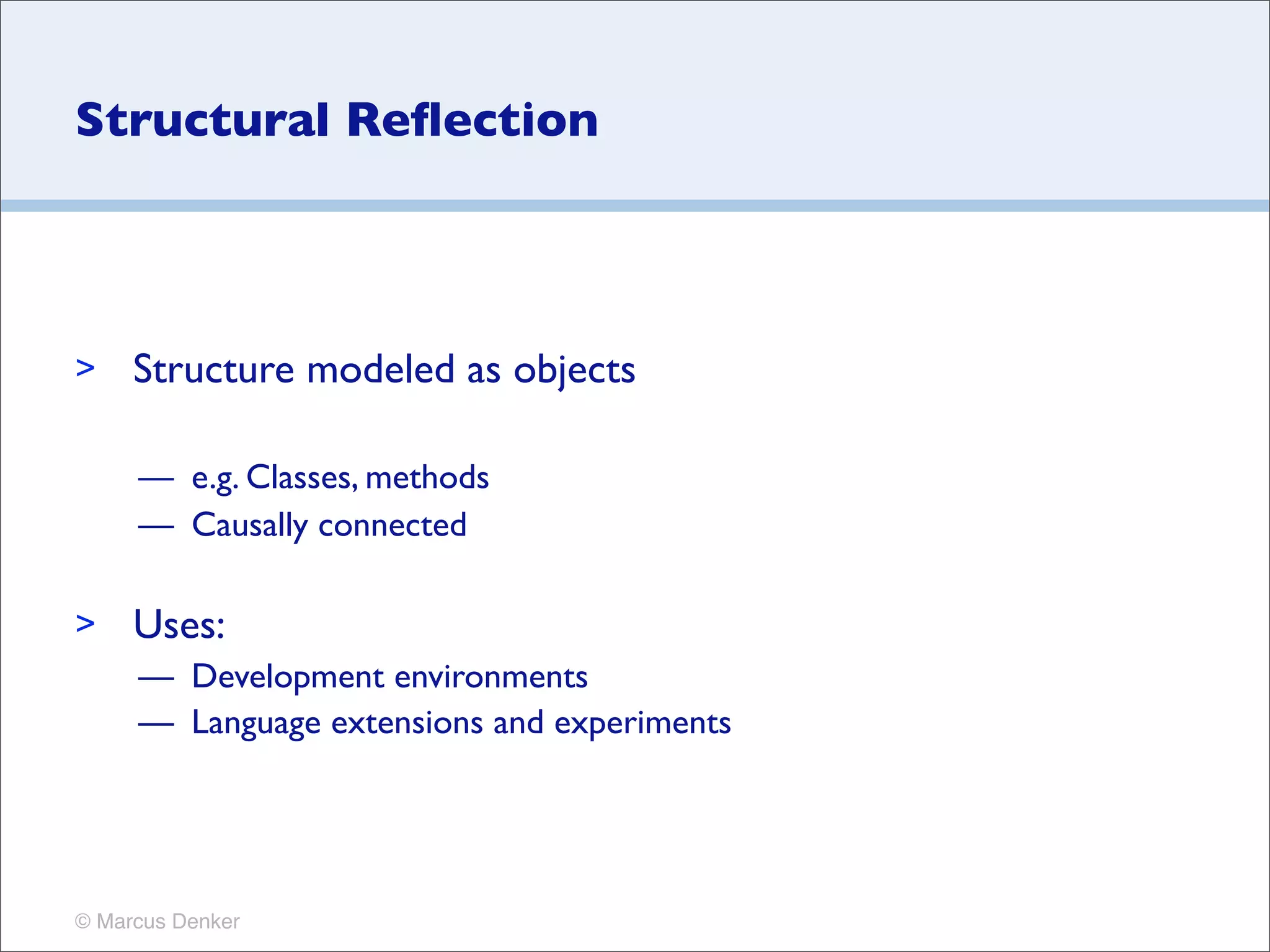 Structural Reflection

> Structure modeled as objects

— e.g. Classes, methods
— Causally connected

> Uses:
— Development environments
— Language extensions and experiments

© Marcus Denker